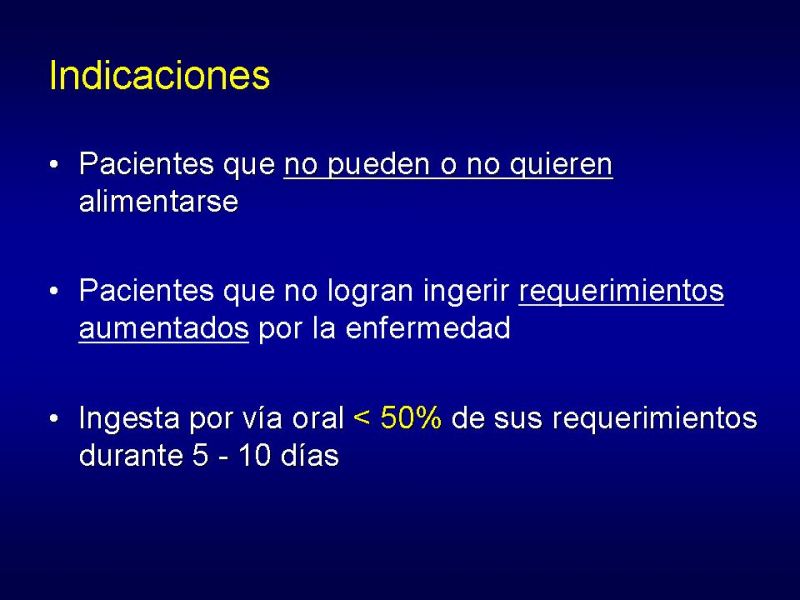 Indicaciones

• Pacientes que no pueden o no quieren alimentarse

• Pacientes que no logran ingerir requerimientos aumentados por la enfermedad

• Ingesta por vía oral < 50% de sus requerimientos durante 5 - 10 días